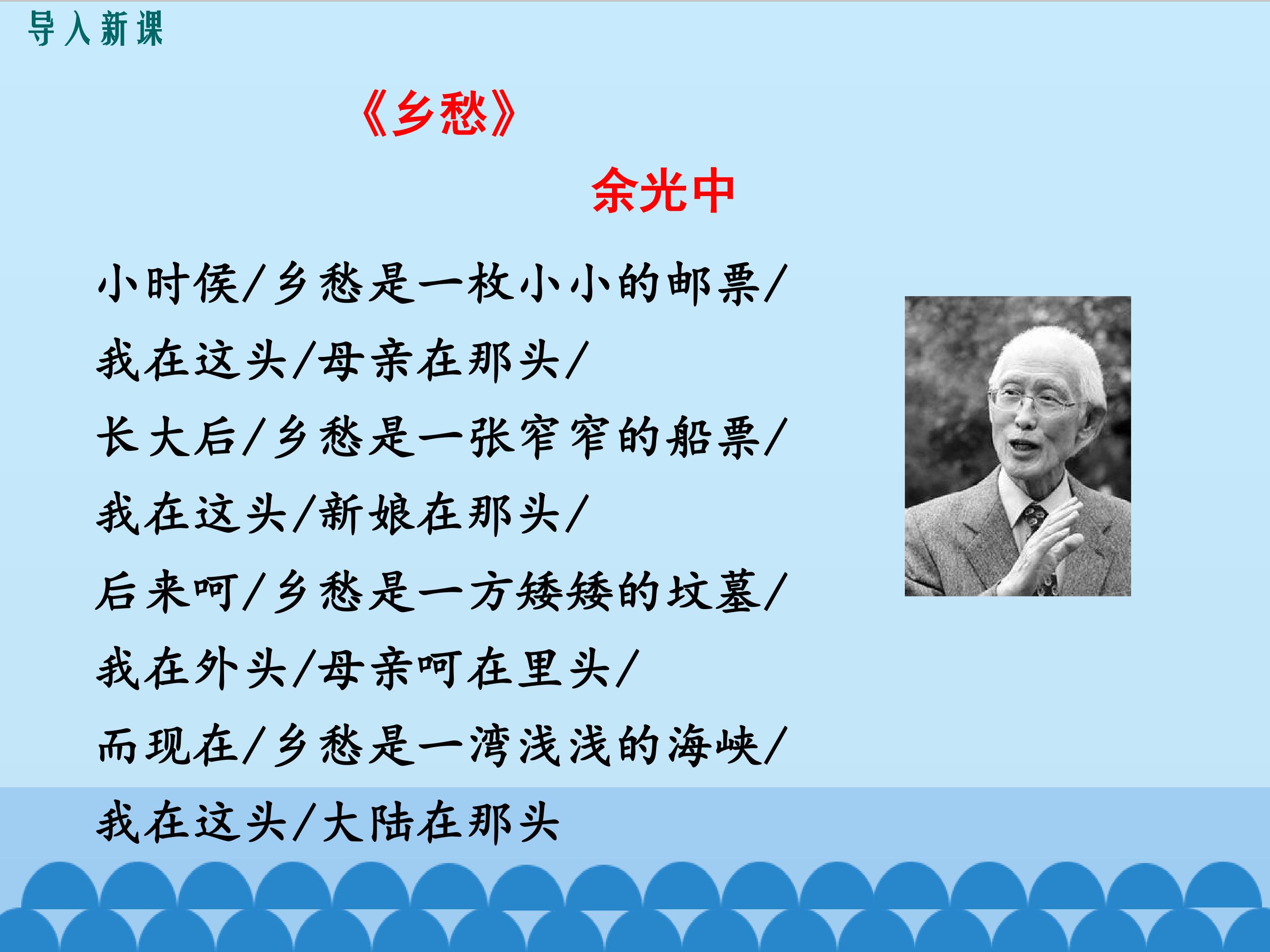 导入新课

《乡愁》

余光中

小时侯/乡愁是一枚小小的邮票/
我在这头/母亲在那头/
长大后/乡愁是一张窄窄的船票/
我在这头/新娘在那头/
后来呵/乡愁是一方矮矮的坟墓/
我在外头/母亲呵在里头/
而现在/乡愁是一湾浅浅的海峡/
我在这头/大陆在那头